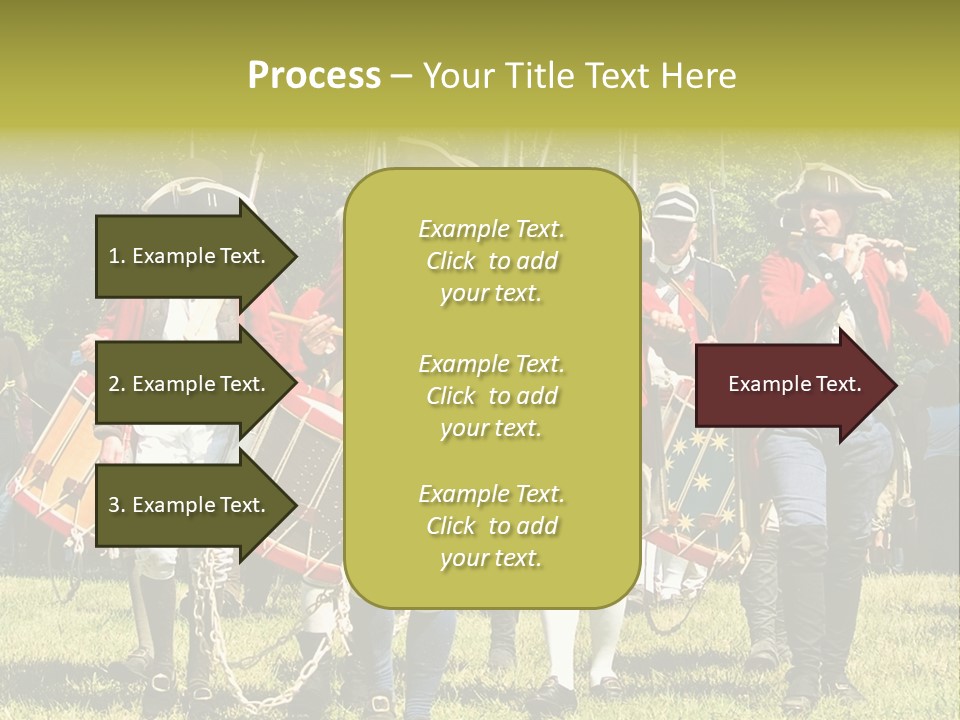 Process – Your Title Text Here

1. Example Text.

2. Example Text.

3. Example Text.

Example Text. Click to add your text.

Example Text. Click to add your text.

Example Text. Click to add your text.

Example Text.